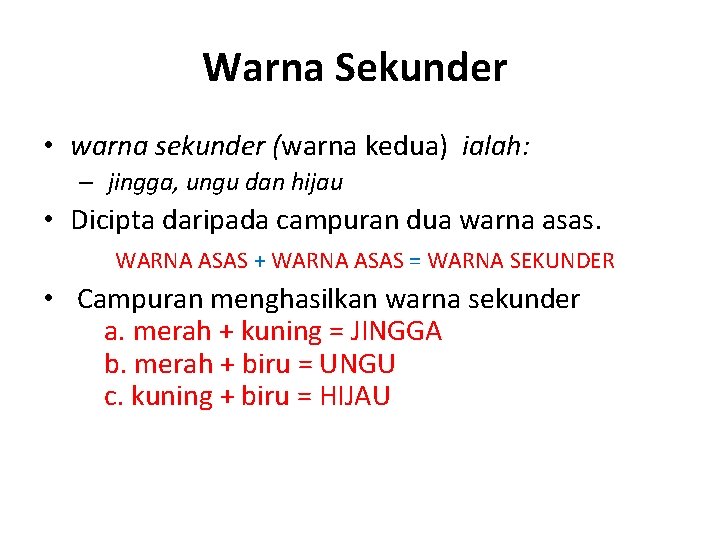 Warna Sekunder

• warna sekunder (warna kedua) ialah:
– jingga, ungu dan hijau

• Dicipta daripada campuran dua warna asas.

WARNA ASAS + WARNA ASAS = WARNA SEKUNDER

• Campuran menghasilkan warna sekunder
a. merah + kuning = JINGGA
b. merah + biru = UNGU
c. kuning + biru = HIJAU